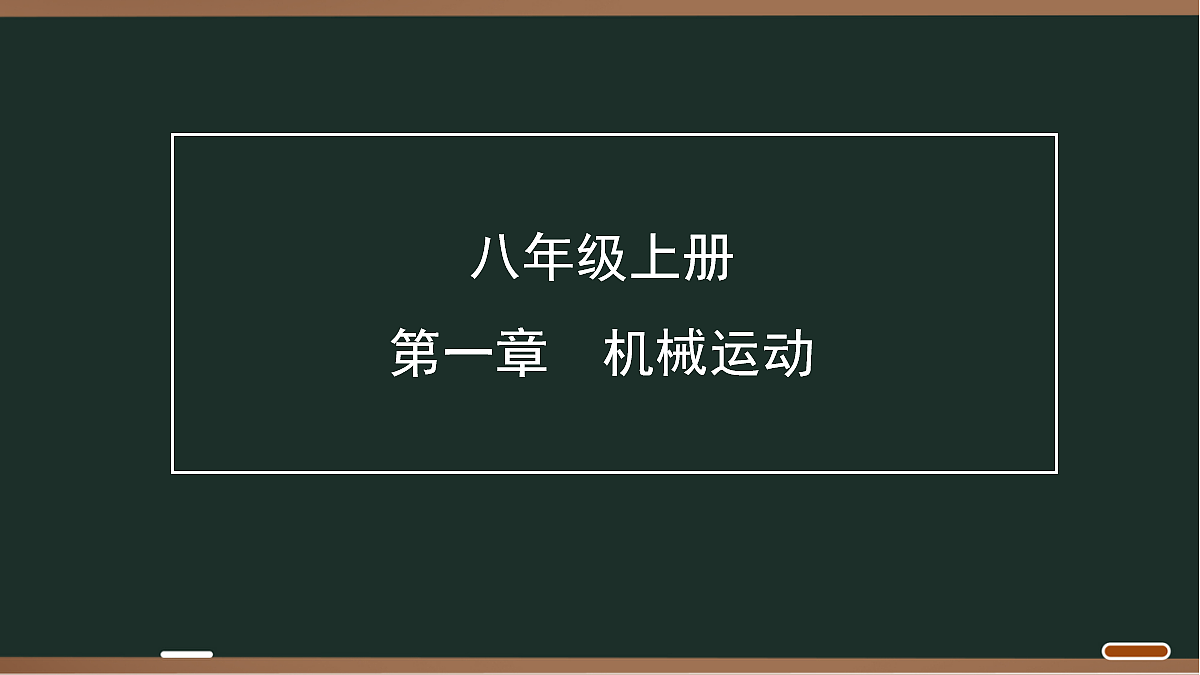 八年级上册

第一章　机械运动